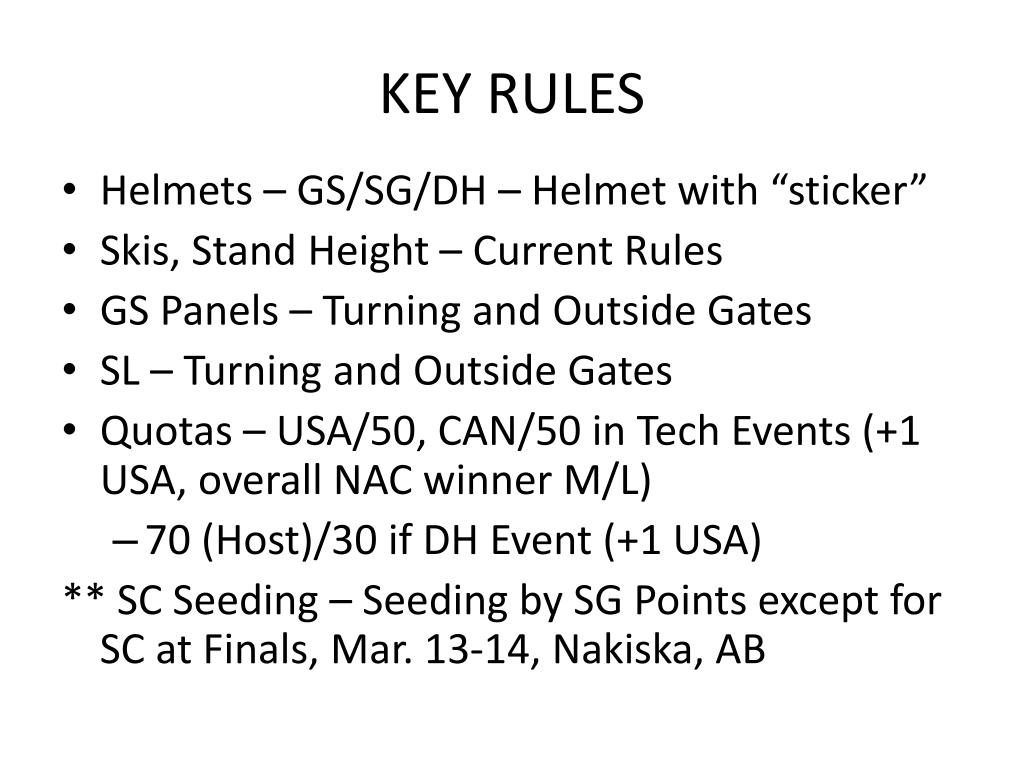 KEY RULES

• Helmets – GS/SG/DH – Helmet with “sticker”
• Skis, Stand Height – Current Rules
• GS Panels – Turning and Outside Gates
• SL – Turning and Outside Gates
• Quotas – USA/50, CAN/50 in Tech Events (+1 USA, overall NAC winner M/L)
– 70 (Host)/30 if DH Event (+1 USA)
** SC Seeding – Seeding by SG Points except for SC at Finals, Mar. 13-14, Nakiska, AB